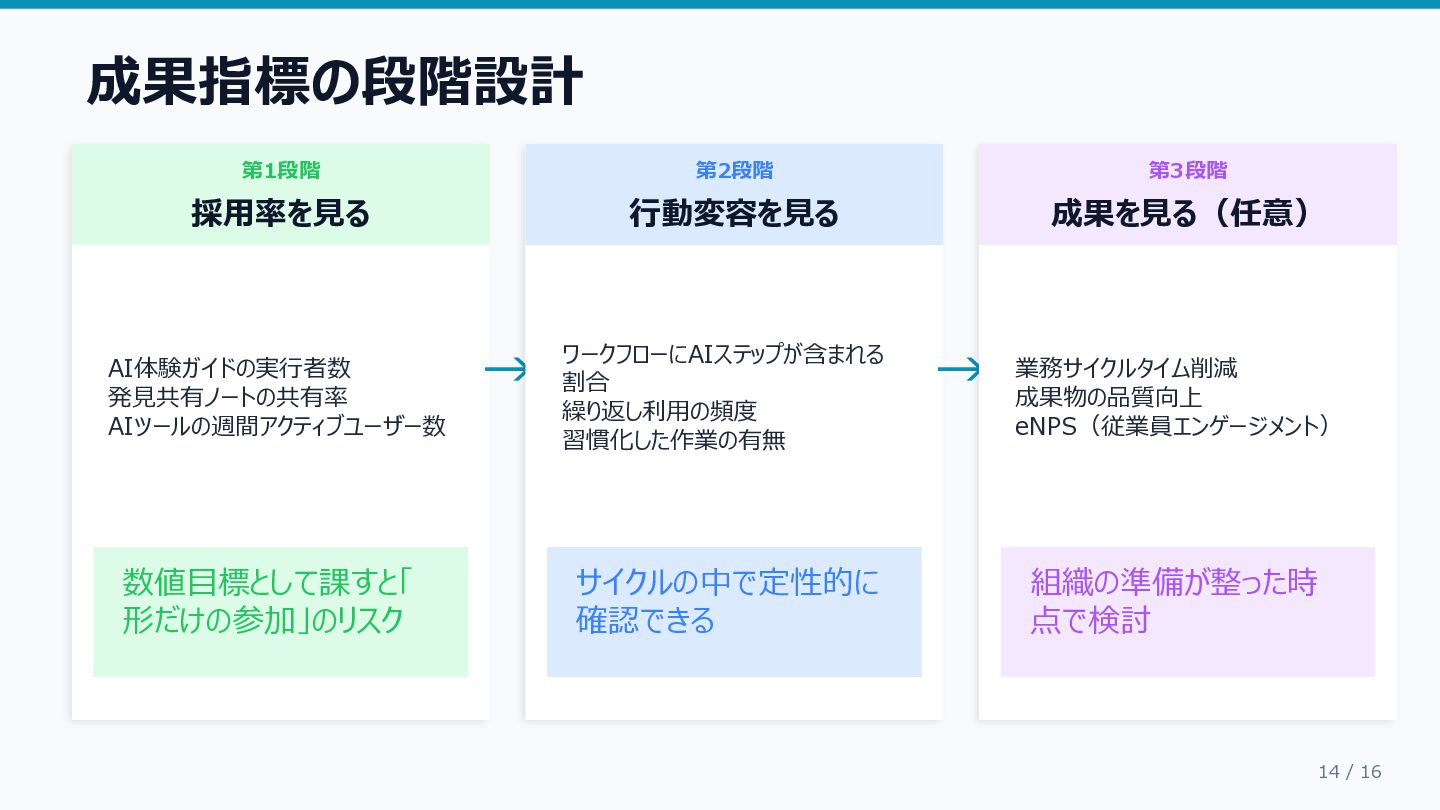 成果指標の段階設計

第1段階
採用率を見る

AI体験ガイドの実行者数
発見共有ノートの共有率
AIツールの週間アクティブユーザー数

数値目標として課すと「形だけの参加」のリスク

第2段階
行動変容を見る

ワークフローにAIステップが含まれる割合
繰り返し利用の頻度
習慣化した作業の有無

サイクルの中で定性的に確認できる

第3段階
成果を見る（任意）

業務サイクルタイム削減
成果物の品質向上
eNPS（従業員エンゲージメント）

組織の準備が整った時点で検討

14 / 16